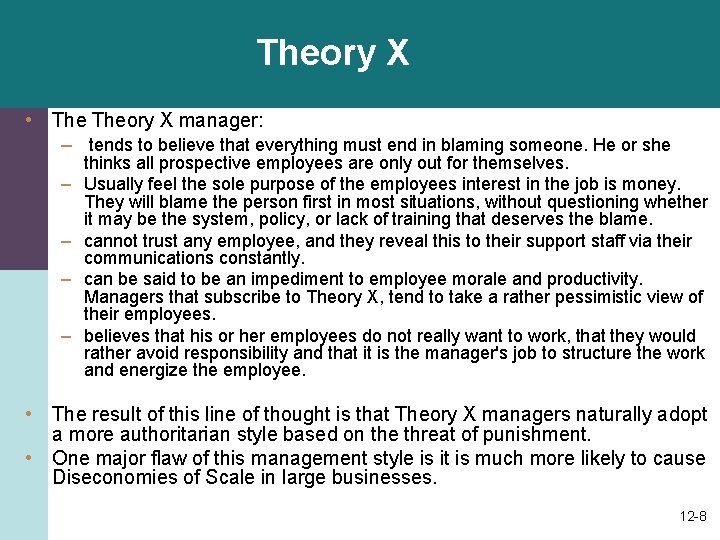 Theory X

• The Theory X manager:
– tends to believe that everything must end in blaming someone. He or she thinks all prospective employees are only out for themselves.
– Usually feel the sole purpose of the employees interest in the job is money. They will blame the person first in most situations, without questioning whether it may be the system, policy, or lack of training that deserves the blame.
– cannot trust any employee, and they reveal this to their support staff via their communications constantly.
– can be said to be an impediment to employee morale and productivity. Managers that subscribe to Theory X, tend to take a rather pessimistic view of their employees.
– believes that his or her employees do not really want to work, that they would rather avoid responsibility and that it is the manager's job to structure the work and energize the employee.

• The result of this line of thought is that Theory X managers naturally adopt a more authoritarian style based on the threat of punishment.
• One major flaw of this management style is it is much more likely to cause Diseconomies of Scale in large businesses.

12-8